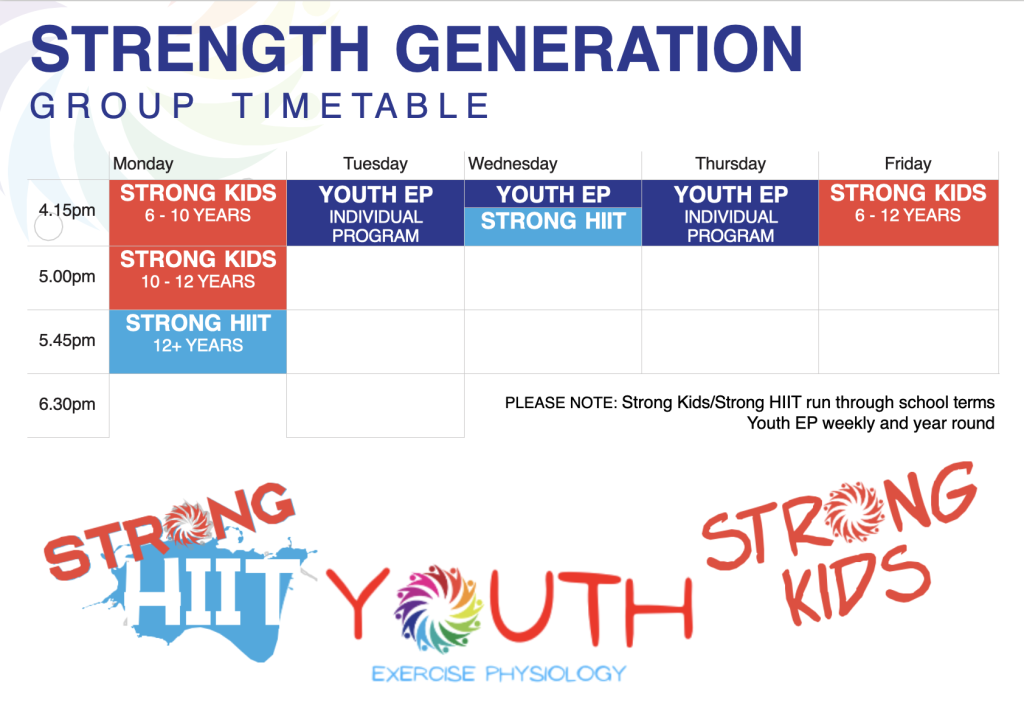 STRENGTH GENERATION
GROUP TIMETABLE

| | Monday | Tuesday | Wednesday | Thursday | Friday |
|---|---|---|---|---|---|
| 4.15pm | STRONG KIDS 6 - 10 YEARS | YOUTH EP INDIVIDUAL PROGRAM | YOUTH EP STRONG HIIT | YOUTH EP INDIVIDUAL PROGRAM | STRONG KIDS 6 - 12 YEARS |
| 5.00pm | STRONG KIDS 10 - 12 YEARS | | | | |
| 5.45pm | STRONG HIIT 12+ YEARS | | | | |
| 6.30pm | | | | | |

PLEASE NOTE: Strong Kids/Strong HIIT run through school terms
Youth EP weekly and year round

STRONG HIIT

YOUTH
EXERCISE PHYSIOLOGY

STRONG KIDS